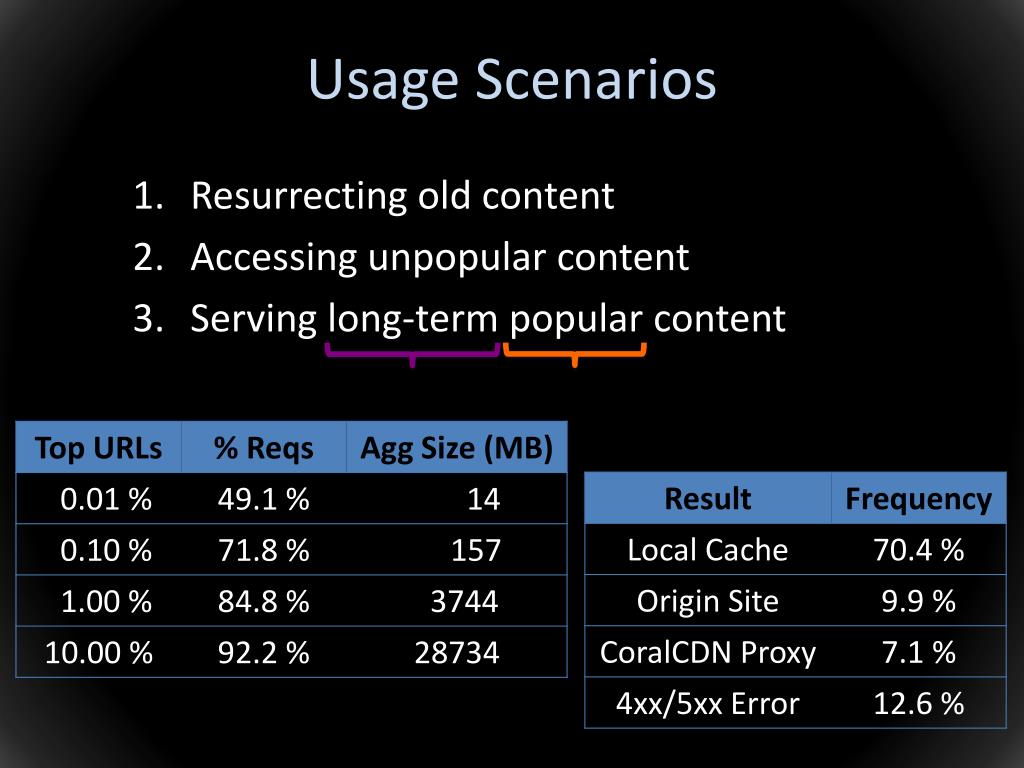 Usage Scenarios

1. Resurrecting old content
2. Accessing unpopular content
3. Serving long-term popular content

| Top URLs | % Reqs | Agg Size (MB) |
|---|---|---|
| 0.01 % | 49.1 % | 14 |
| 0.10 % | 71.8 % | 157 |
| 1.00 % | 84.8 % | 3744 |
| 10.00 % | 92.2 % | 28734 |

| Result | Frequency |
|---|---|
| Local Cache | 70.4 % |
| Origin Site | 9.9 % |
| CoralCDN Proxy | 7.1 % |
| 4xx/5xx Error | 12.6 % |